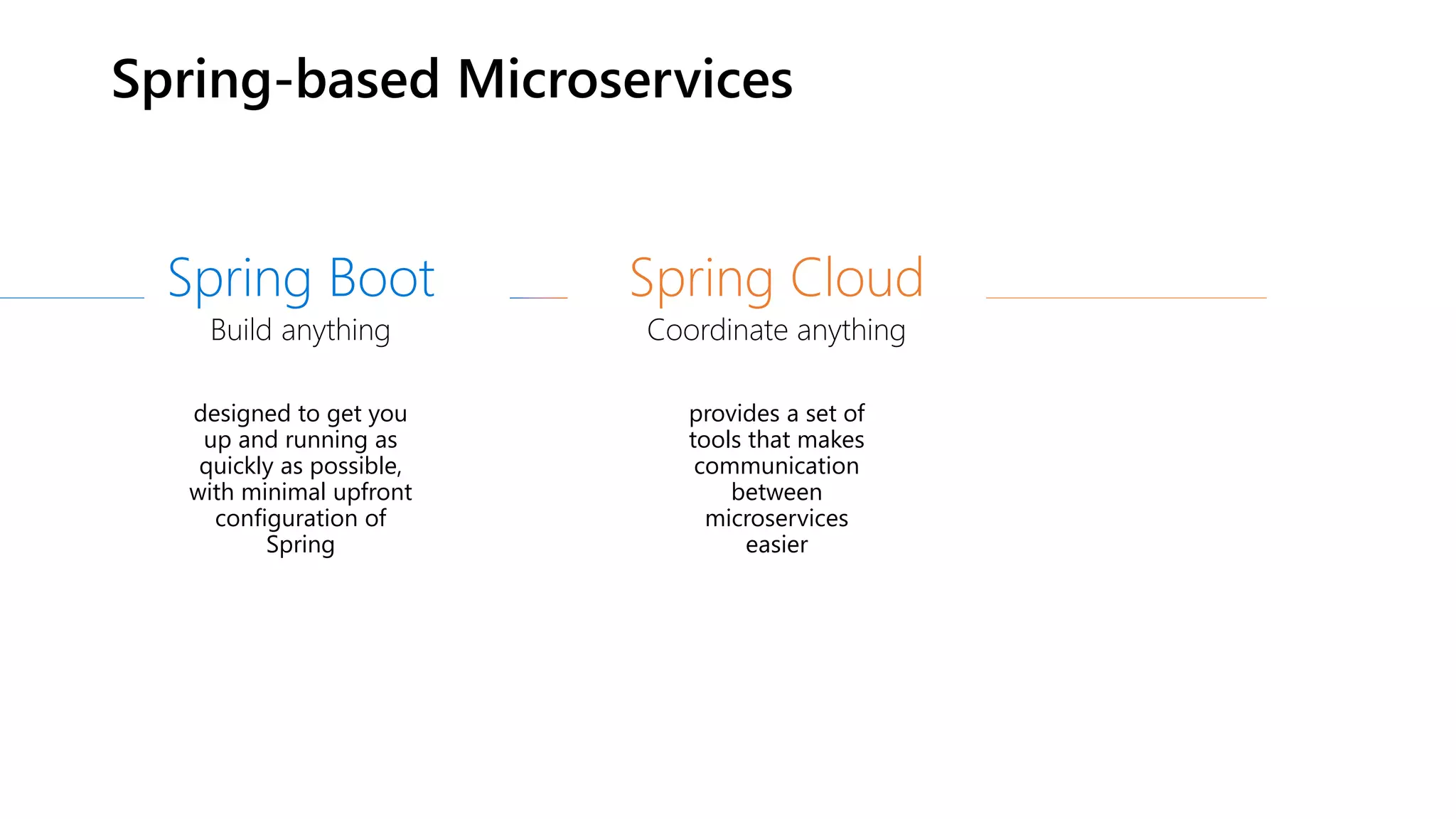 Spring-based Microservices

Spring Boot
Build anything

designed to get you up and running as quickly as possible, with minimal upfront configuration of Spring

Spring Cloud
Coordinate anything

provides a set of tools that makes communication between microservices easier